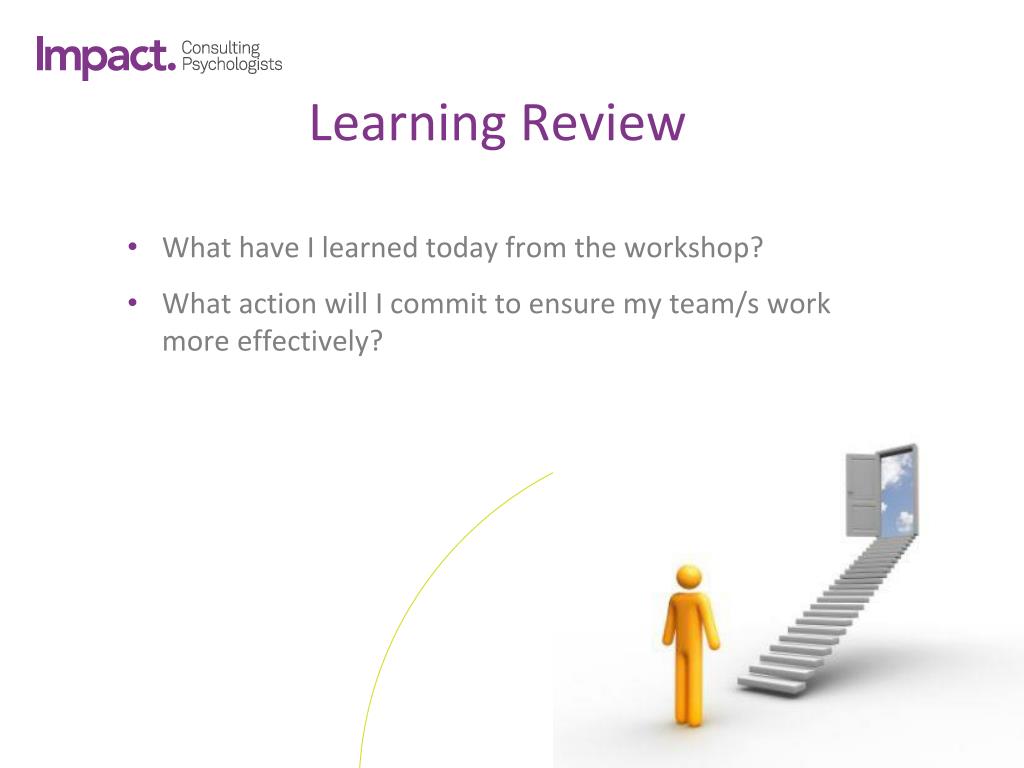 Impact. Consulting Psychologists

Learning Review

• What have I learned today from the workshop?
• What action will I commit to ensure my team/s work more effectively?